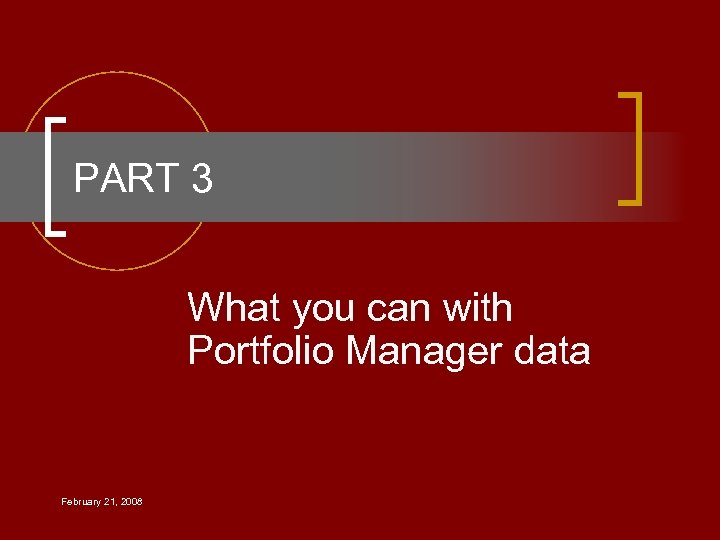 PART 3

What you can with Portfolio Manager data

February 21, 2008